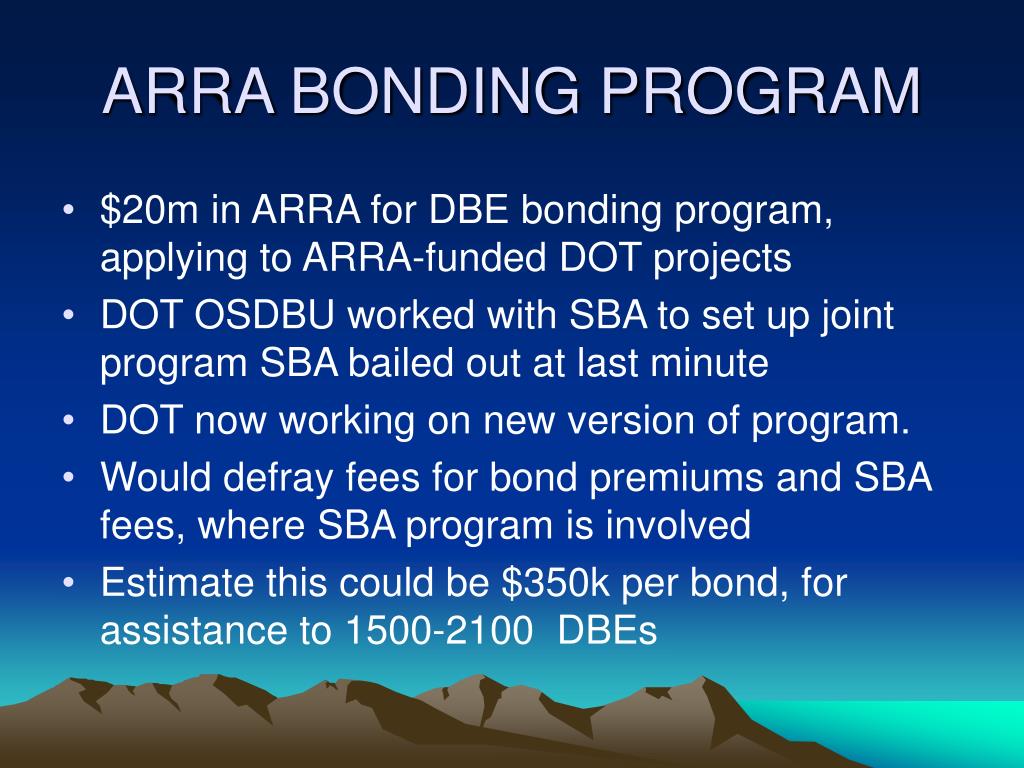 ARRA BONDING PROGRAM

• \$20m in ARRA for DBE bonding program, applying to ARRA-funded DOT projects
• DOT OSDBU worked with SBA to set up joint program SBA bailed out at last minute
• DOT now working on new version of program.
• Would defray fees for bond premiums and SBA fees, where SBA program is involved
• Estimate this could be \$350k per bond, for assistance to 1500-2100 DBEs